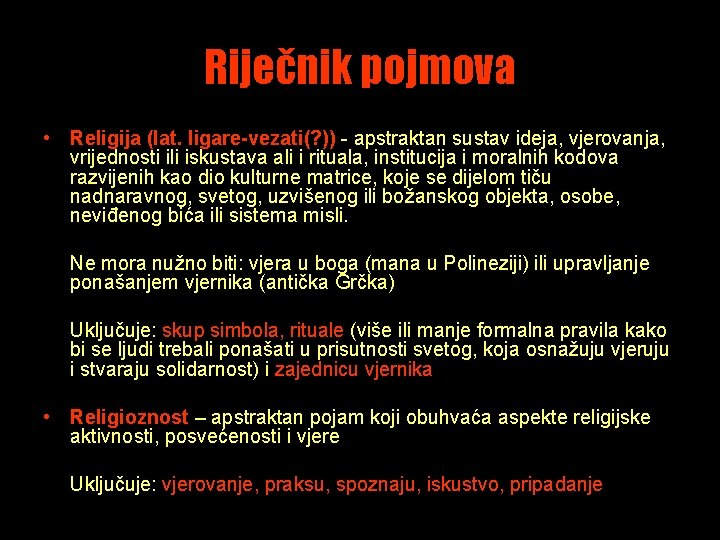 Riječnik pojmova

• Religija (lat. ligare-vezati(?)) - apstraktan sustav ideja, vjerovanja, vrijednosti ili iskustava ali i rituala, institucija i moralnih kodova razvijenih kao dio kulturne matrice, koje se dijelom tiču nadnaravnog, svetog, uzvišenog ili božanskog objekta, osobe, neviđenog bića ili sistema misli.

Ne mora nužno biti: vjera u boga (mana u Polineziji) ili upravljanje ponašanjem vjernika (antička Grčka)

Uključuje: skup simbola, rituale (više ili manje formalna pravila kako bi se ljudi trebali ponašati u prisutnosti svetog, koja osnažuju vjeruju i stvaraju solidarnost) i zajednicu vjernika

• Religioznost – apstraktan pojam koji obuhvaća aspekte religijske aktivnosti, posvećenosti i vjere

Uključuje: vjerovanje, praksu, spoznaju, iskustvo, pripadanje